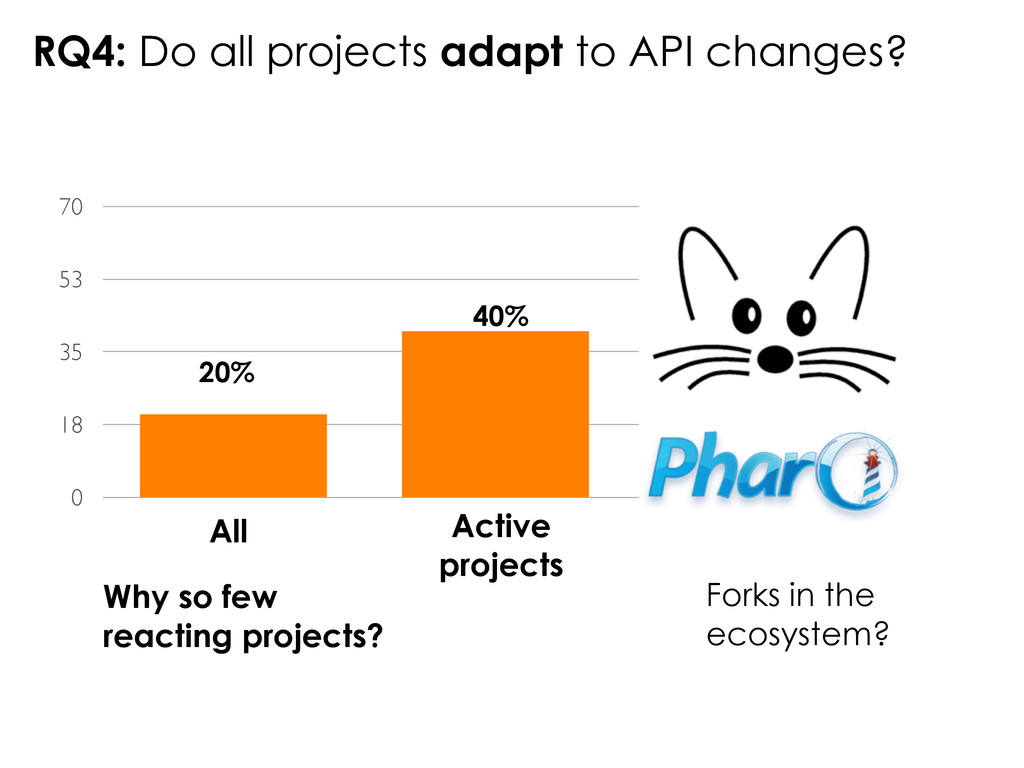 RQ4: Do all projects adapt to API changes?

70
53
35
18
0

20%
40%

All
Active projects

Pharo

Why so few reacting projects?

Forks in the ecosystem?